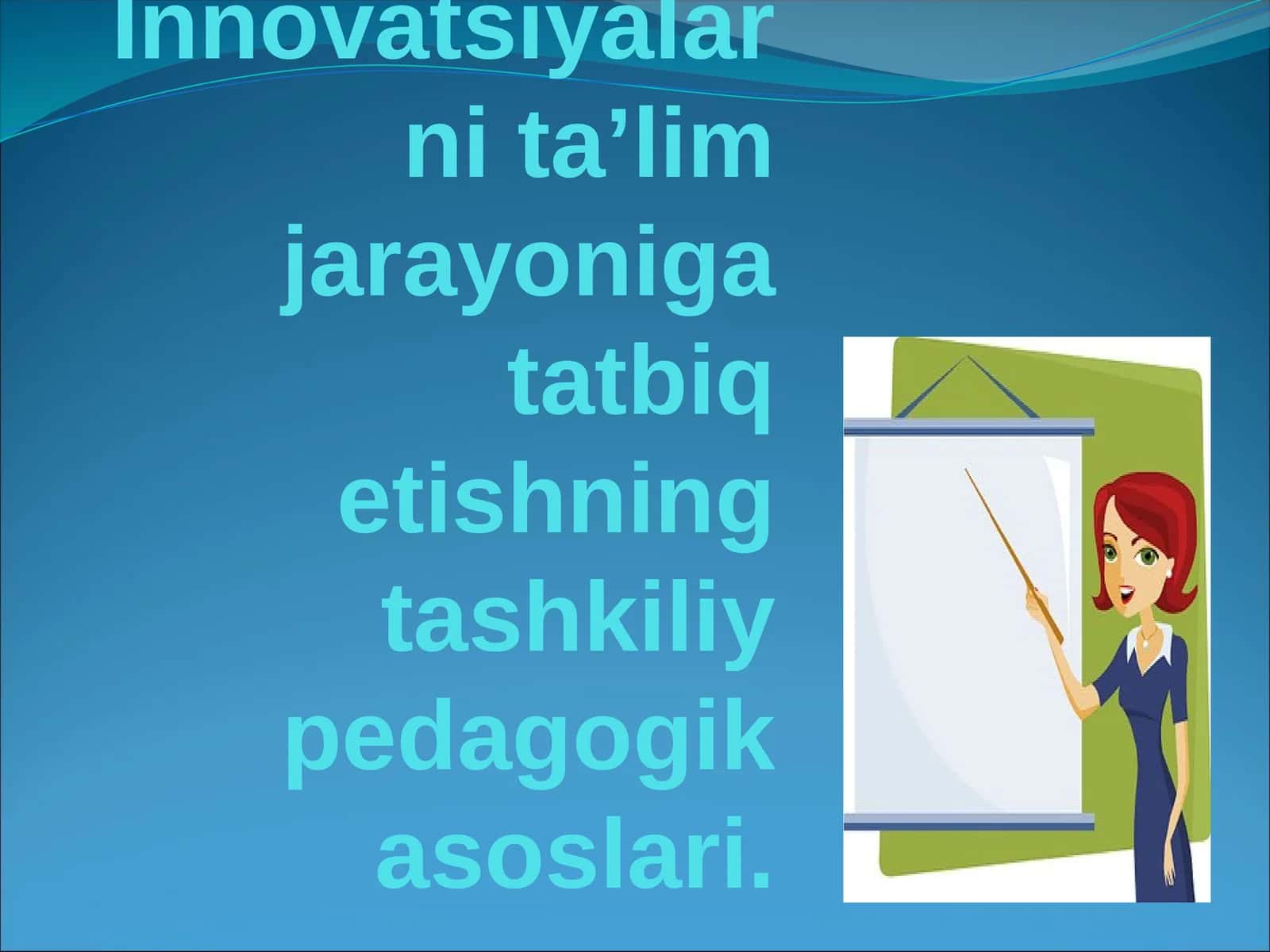 Innovatsiyalarni ta’lim jarayoniga tatbiq etishning tashkiliy pedagogik asoslari.